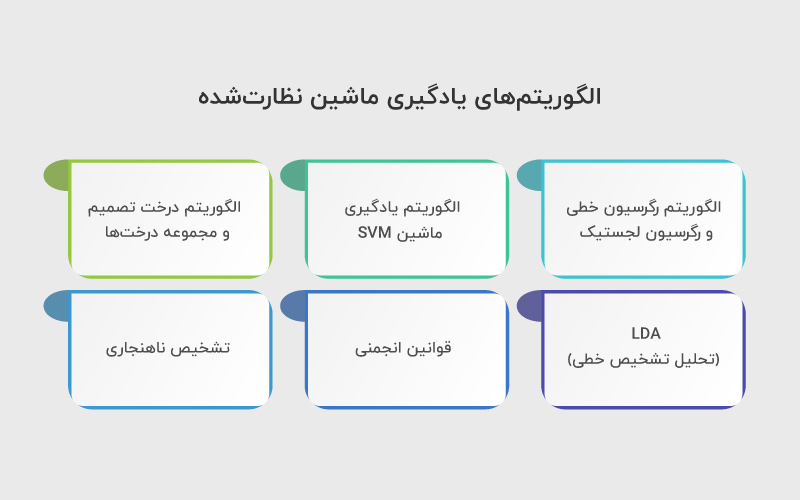 الگوریتم‌های یادگیری ماشین نظارت‌شده

الگوریتم رگرسیون خطی و رگرسیون لجستیک

الگوریتم یادگیری ماشین SVM

الگوریتم درخت تصمیم و مجموعه درخت‌ها

LDA (تحلیل تشخیص خطی)

قوانین انجمنی

تشخیص ناهنجاری